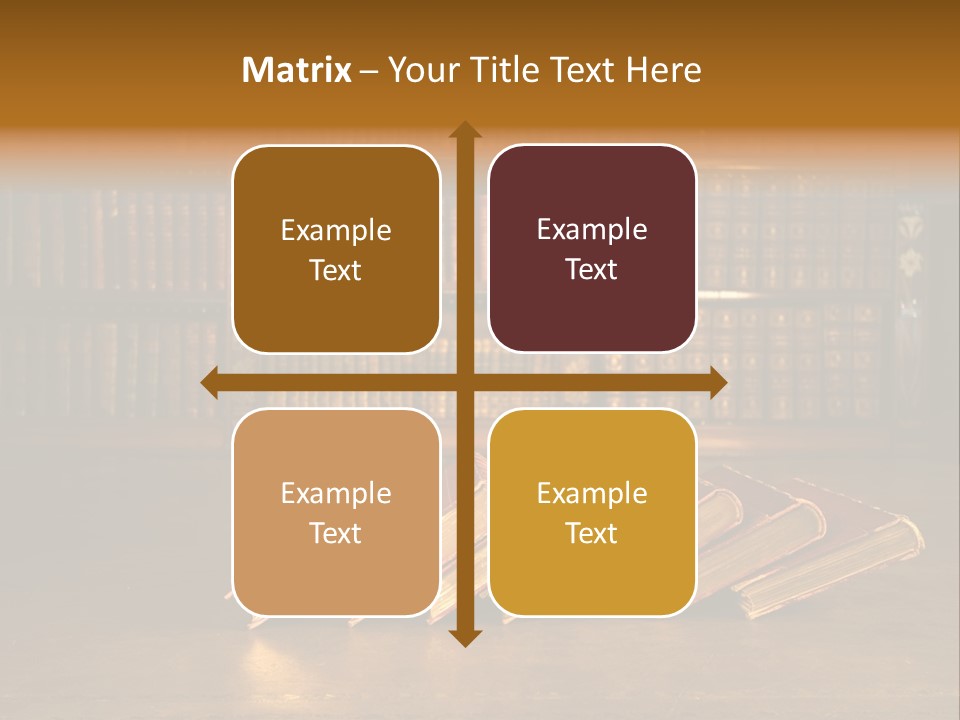 Matrix – Your Title Text Here

Example Text

Example Text

Example Text

Example Text